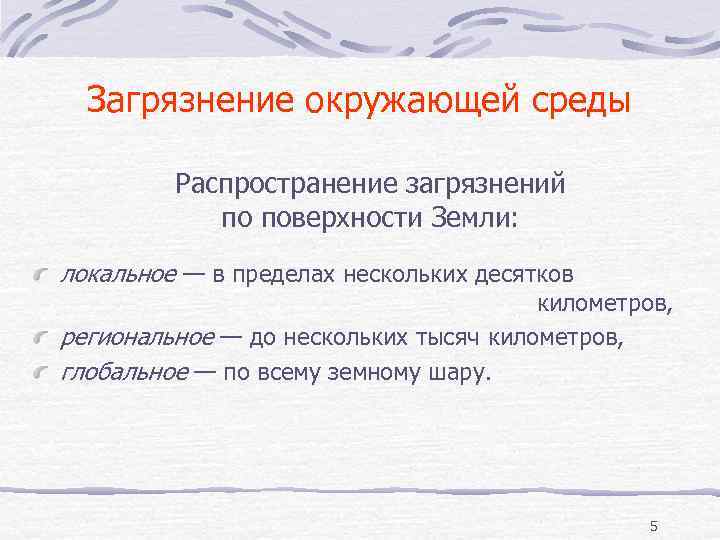 Загрязнение окружающей среды

Распространение загрязнений по поверхности Земли:

локальное — в пределах нескольких десятков километров,
региональное — до нескольких тысяч километров,
глобальное — по всему земному шару.

5